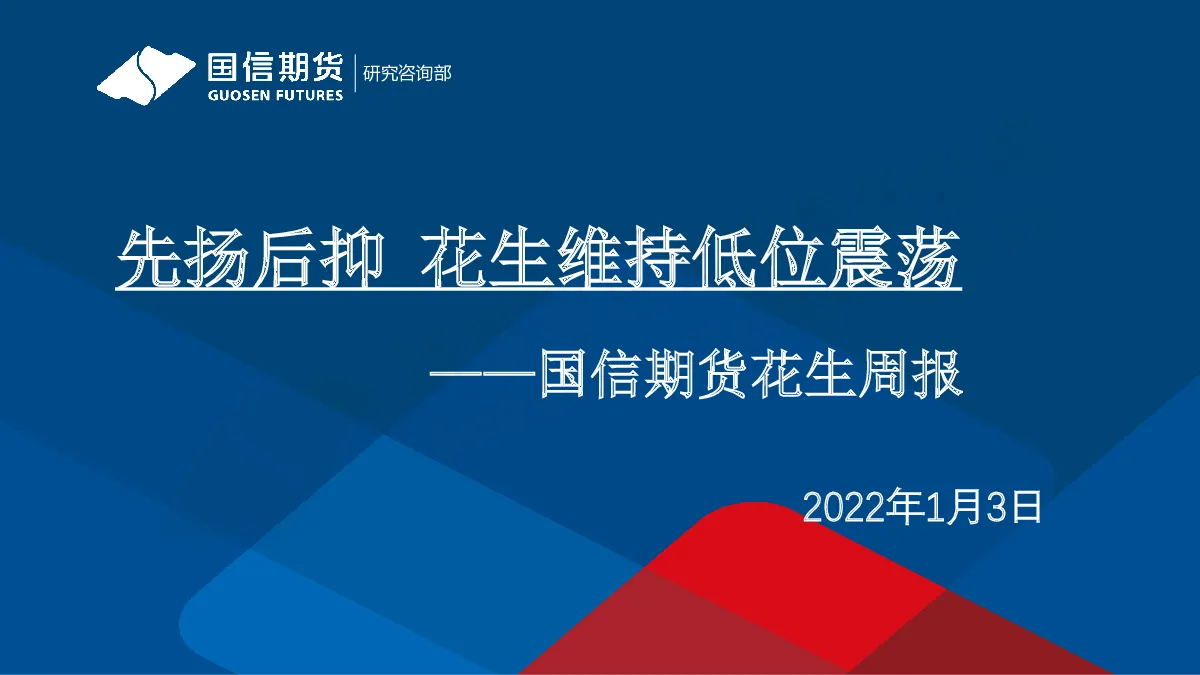 国信期货
GUOSEN FUTURES
研究咨询部

先扬后抑 花生维持低位震荡

——国信期货花生周报

2022年1月3日